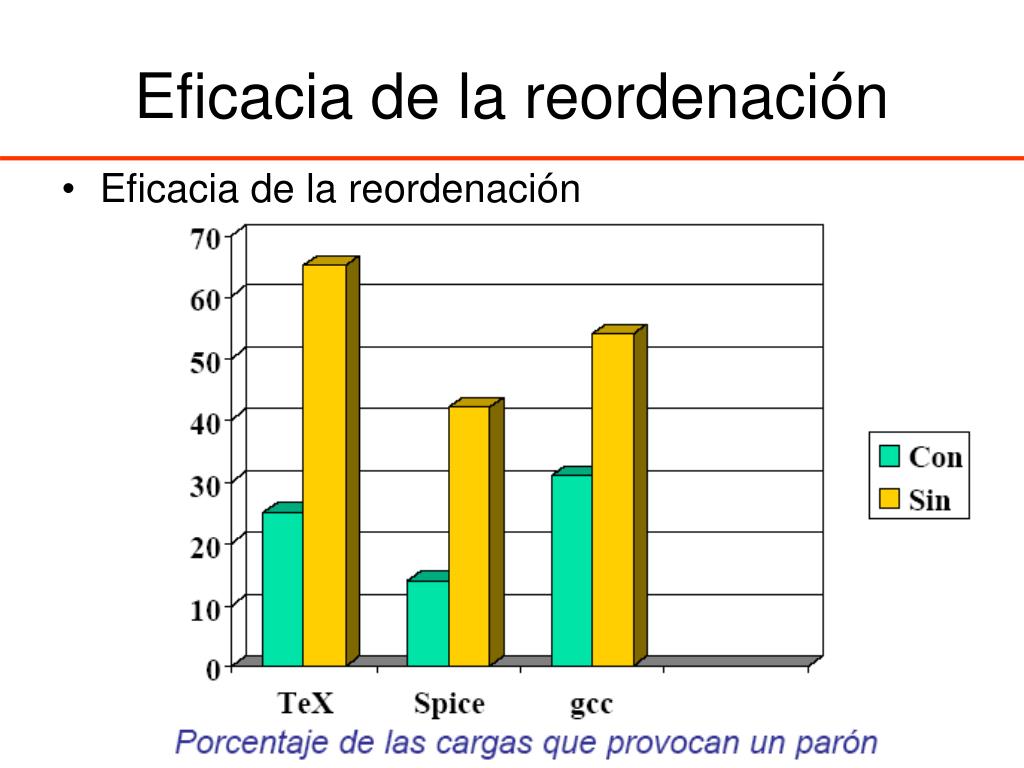 Eficacia de la reordenación

• Eficacia de la reordenación

70
60
50
40
30
20
10
0

TeX Spice gcc

Con
Sin

Porcentaje de las cargas que provocan un parón